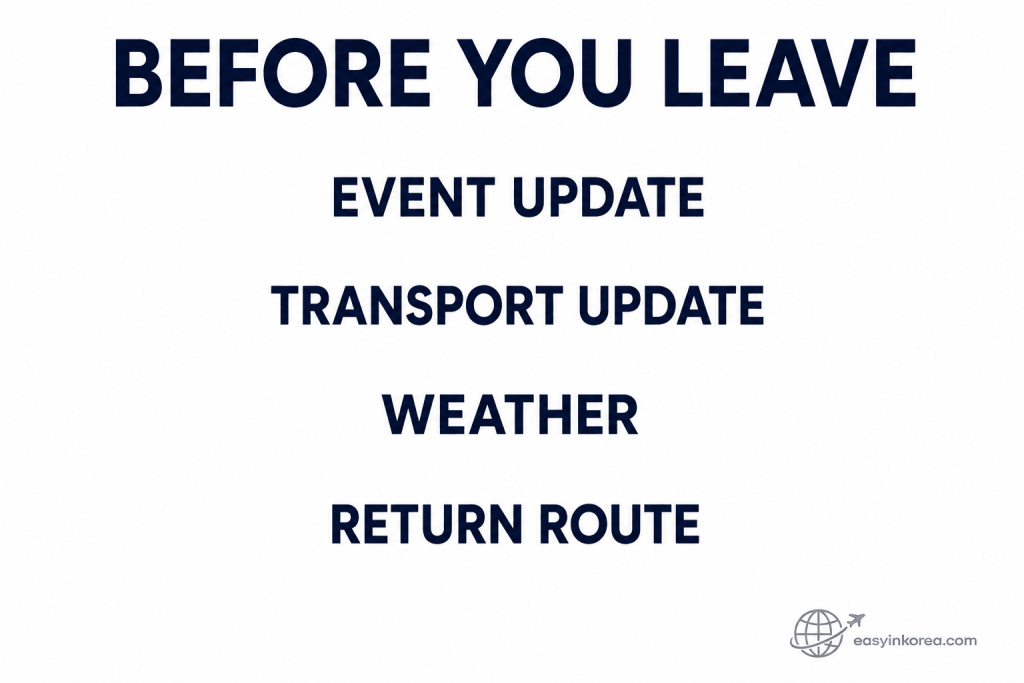 BEFORE YOU LEAVE

EVENT UPDATE

TRANSPORT UPDATE

WEATHER

RETURN ROUTE

easyinkorea.com